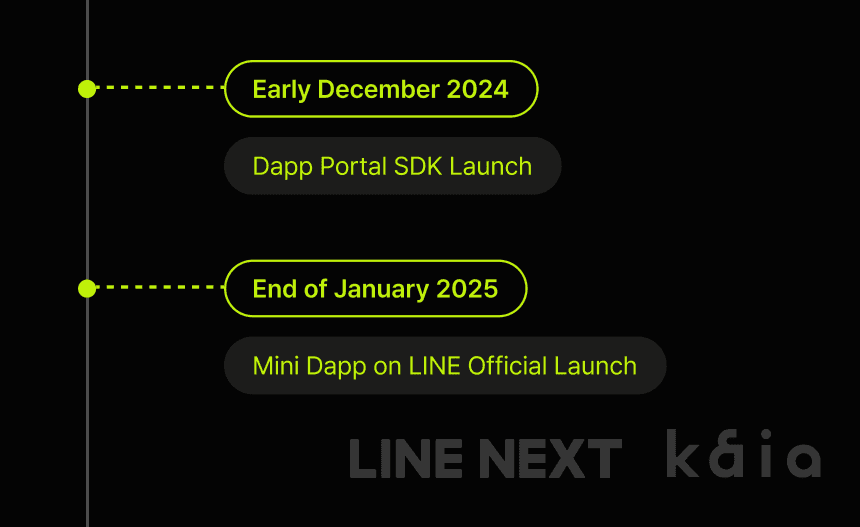 Early December 2024

Dapp Portal SDK Launch

End of January 2025

Mini Dapp on LINE Official Launch

LINE NEXT kaia